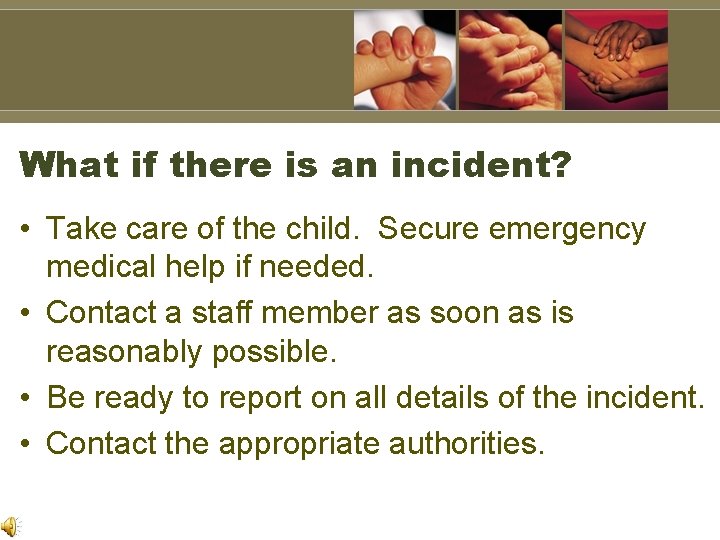 What if there is an incident?

• Take care of the child.  Secure emergency medical help if needed.
• Contact a staff member as soon as is reasonably possible.
• Be ready to report on all details of the incident.
• Contact the appropriate authorities.